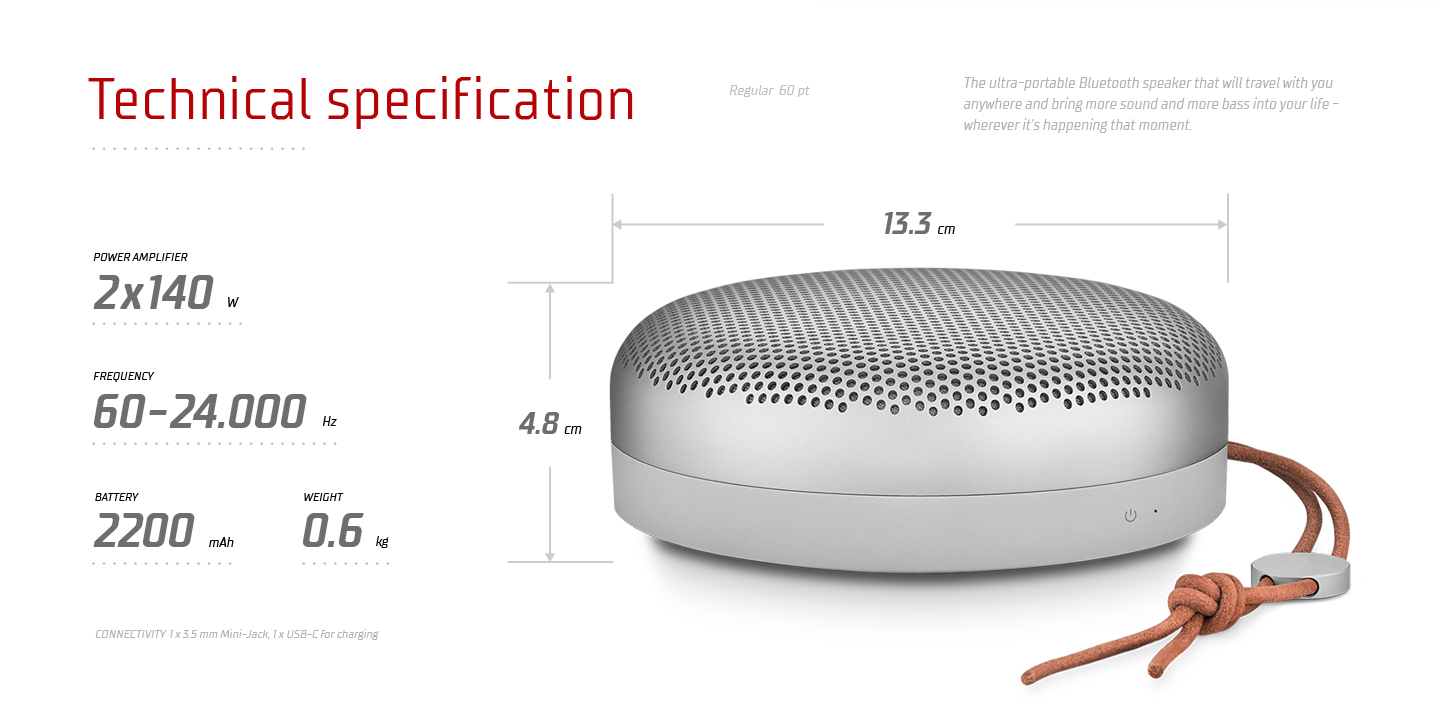 Technical specification

Regular 60 pt

The ultra-portable Bluetooth speaker that will travel with you anywhere and bring more sound and more bass into your life – wherever it's happening that moment.

POWER AMPLIFIER
2x140 W

FREQUENCY
60-24.000 Hz

BATTERY
2200 mAh

WEIGHT
0.6 kg

CONNECTIVITY 1 x 3.5 mm Mini-Jack, 1 x USB-C for charging

13.3 cm

4.8 cm